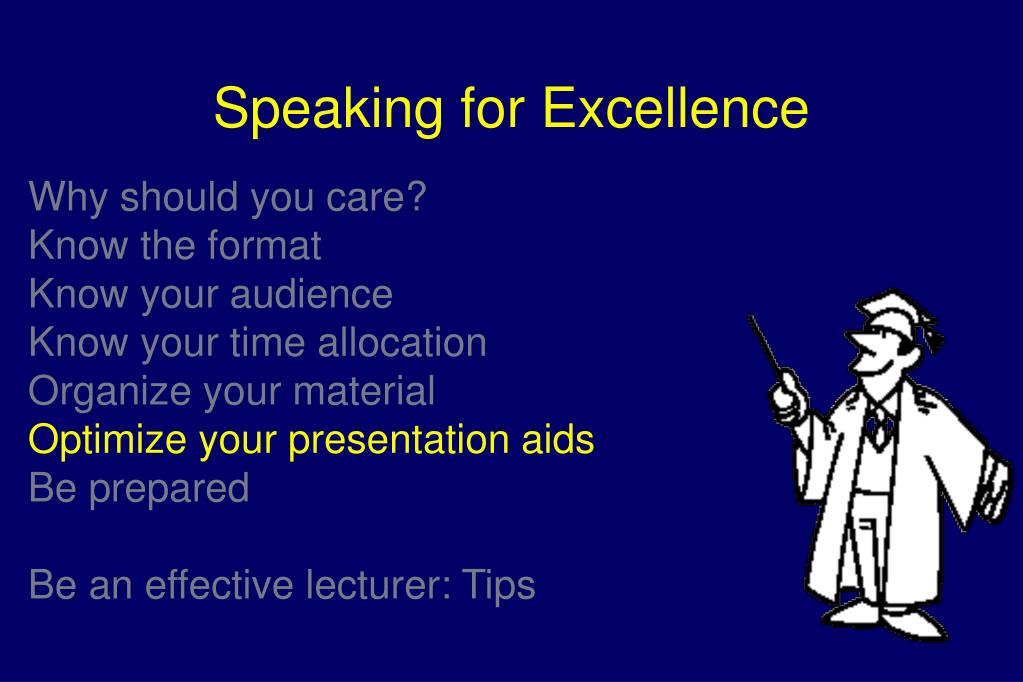 Speaking for Excellence

Why should you care?
Know the format
Know your audience
Know your time allocation
Organize your material
Optimize your presentation aids
Be prepared

Be an effective lecturer: Tips